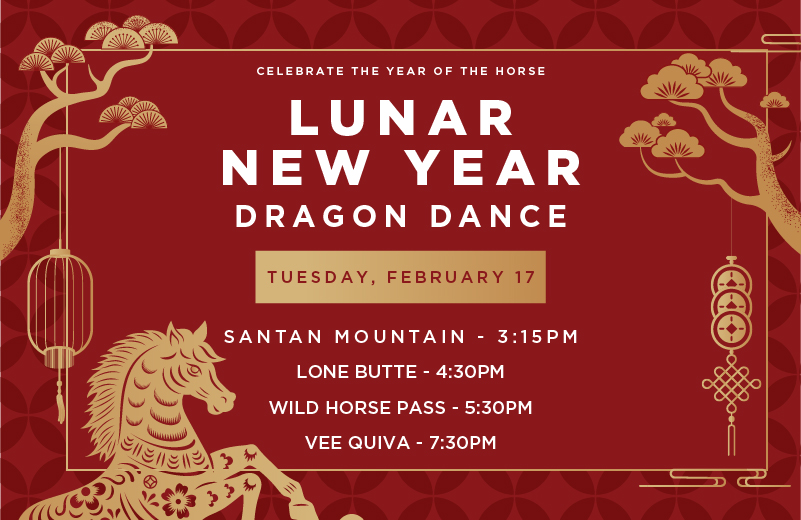 CELEBRATE THE YEAR OF THE HORSE

LUNAR NEW YEAR

DRAGON DANCE

TUESDAY, FEBRUARY 17

SANTAN MOUNTAIN - 3:15PM

LONE BUTTE - 4:30PM

WILD HORSE PASS - 5:30PM

VEE QUIVA - 7:30PM